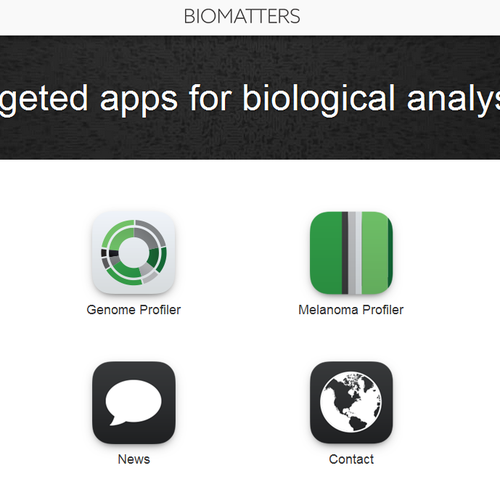 BIOMATTERS

geted apps for biological analys

Genome Profiler

Melanoma Profiler

News

Contact